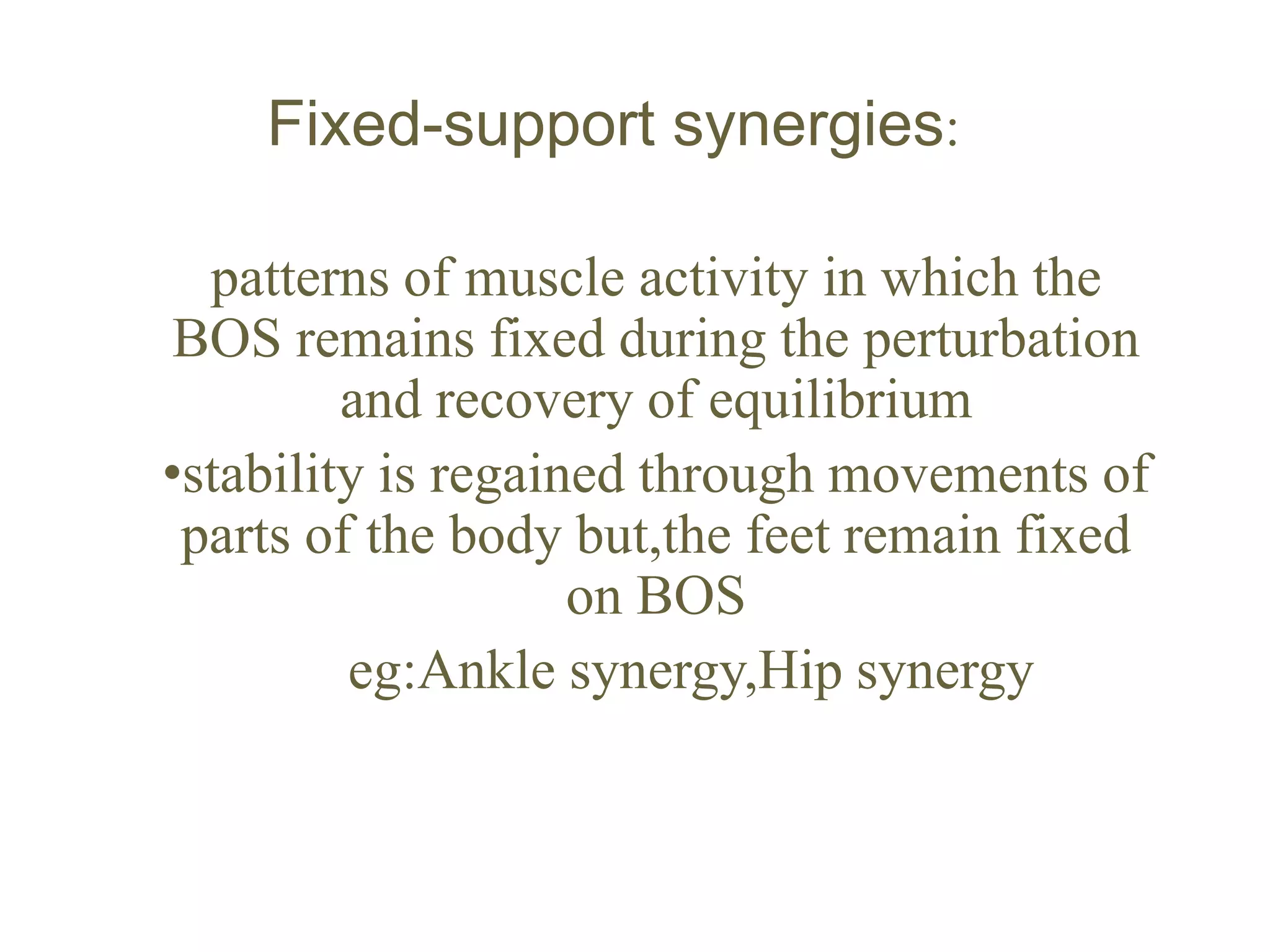 Fixed-support synergies:

patterns of muscle activity in which the BOS remains fixed during the perturbation and recovery of equilibrium

•stability is regained through movements of parts of the body but,the feet remain fixed on BOS

eg:Ankle synergy,Hip synergy